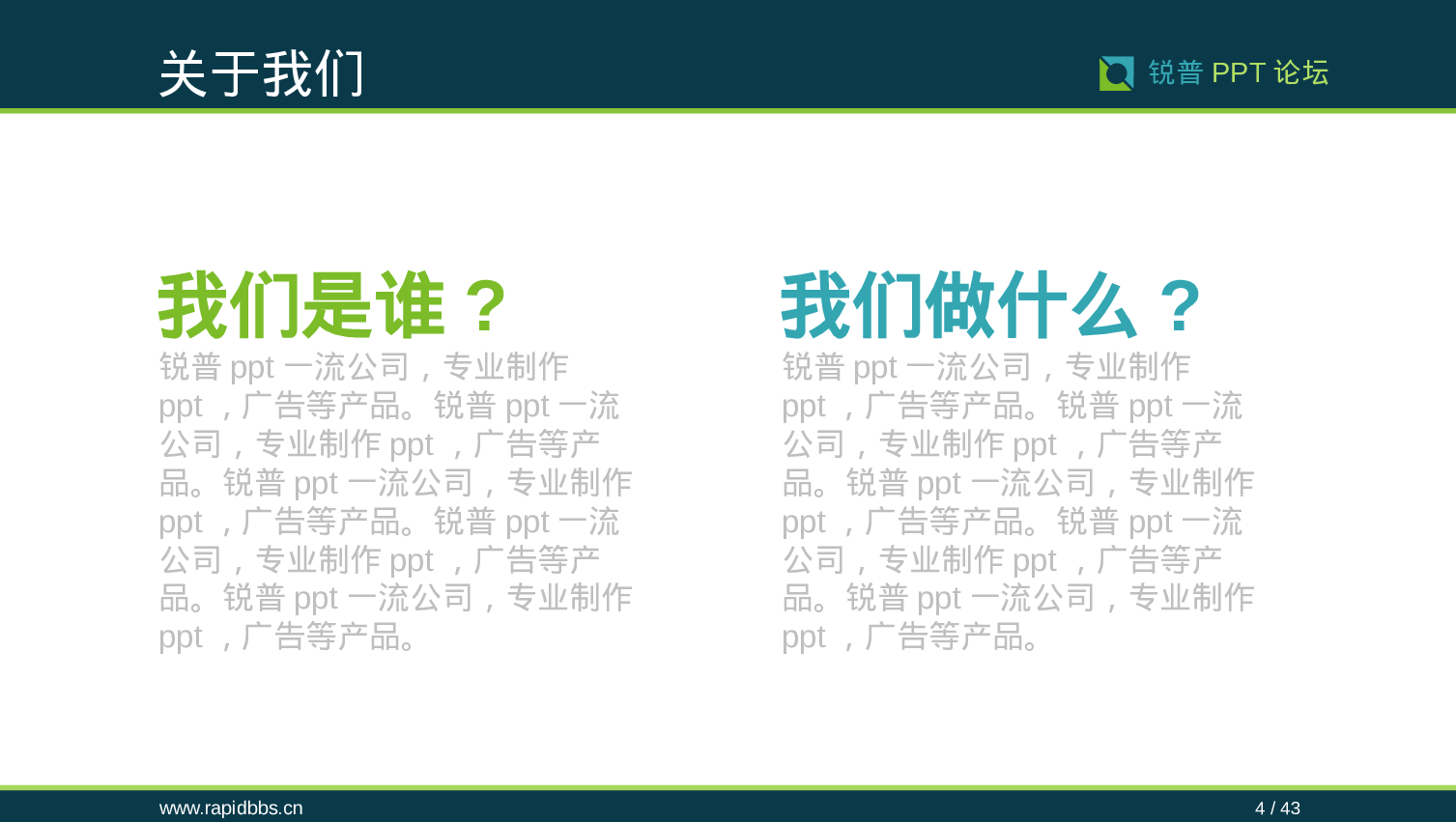 关于我们

锐普 PPT 论坛

我们是谁？

锐普 ppt 一流公司，专业制作 ppt ，广告等产品。锐普 ppt 一流公司，专业制作 ppt ，广告等产品。锐普 ppt 一流公司，专业制作 ppt ，广告等产品。锐普 ppt 一流公司，专业制作 ppt ，广告等产品。锐普 ppt 一流公司，专业制作 ppt ，广告等产品。

我们做什么？

锐普 ppt 一流公司，专业制作 ppt ，广告等产品。锐普 ppt 一流公司，专业制作 ppt ，广告等产品。锐普 ppt 一流公司，专业制作 ppt ，广告等产品。锐普 ppt 一流公司，专业制作 ppt ，广告等产品。锐普 ppt 一流公司，专业制作 ppt ，广告等产品。

www.rapidbbs.cn

4 / 43